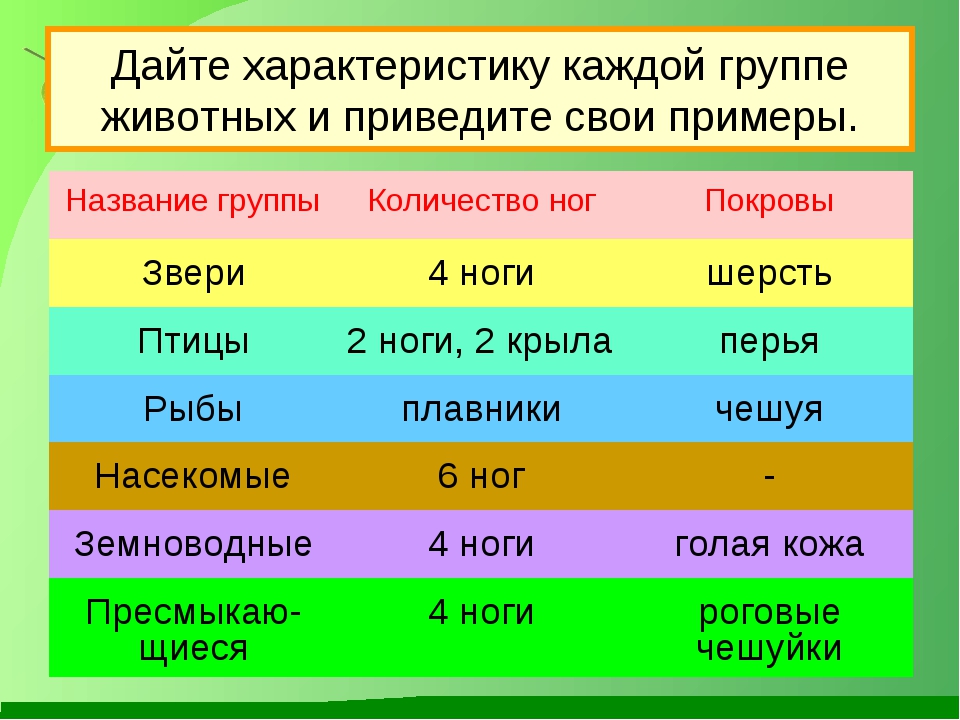 Дайте характеристику каждой группе животных и приведите свои примеры.

| Название группы | Количество ног | Покровы |
|---|---|---|
| Звери | 4 ноги | шерсть |
| Птицы | 2 ноги, 2 крыла | перья |
| Рыбы | плавники | чешуя |
| Насекомые | 6 ног | - |
| Земноводные | 4 ноги | голая кожа |
| Пресмыкающиеся | 4 ноги | роговые чешуйки |